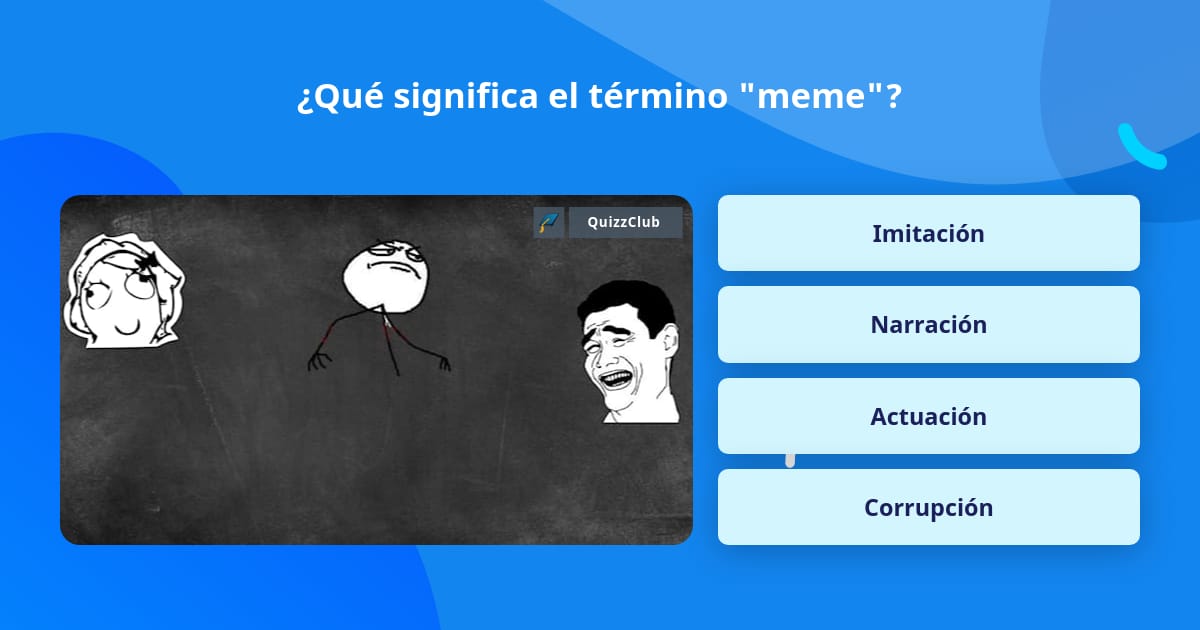 ¿Qué significa el término "meme"?

QuizzClub

Imitación

Narración

Actuación

Corrupción